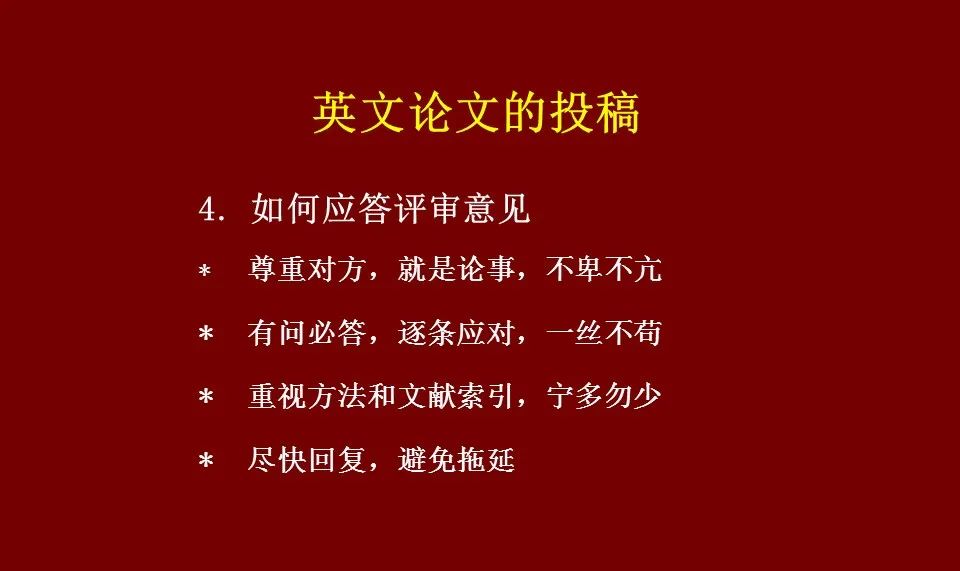 英文论文的投稿

4. 如何应答评审意见

* 尊重对方，就是论事，不卑不亢

* 有问必答，逐条应对，一丝不苟

* 重视方法和文献索引，宁多勿少

* 尽快回复，避免拖延